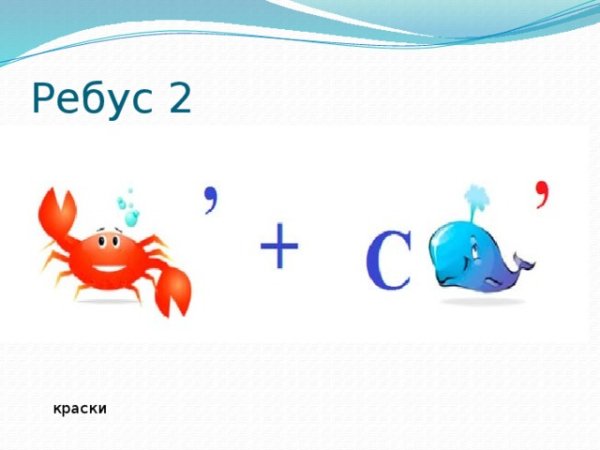 Ребус 2

, + С ,

краски